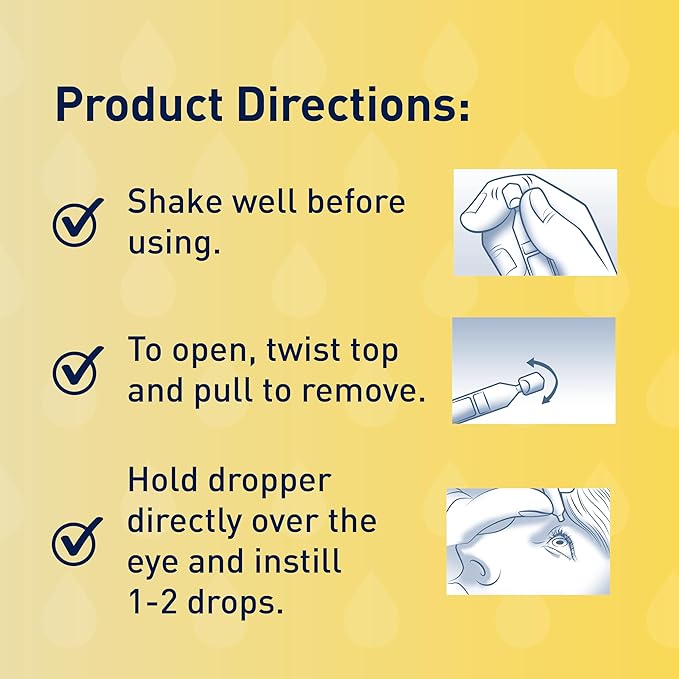 Product Directions:

Shake well before using.

To open, twist top and pull to remove.

Hold dropper directly over the eye and instill 1-2 drops.